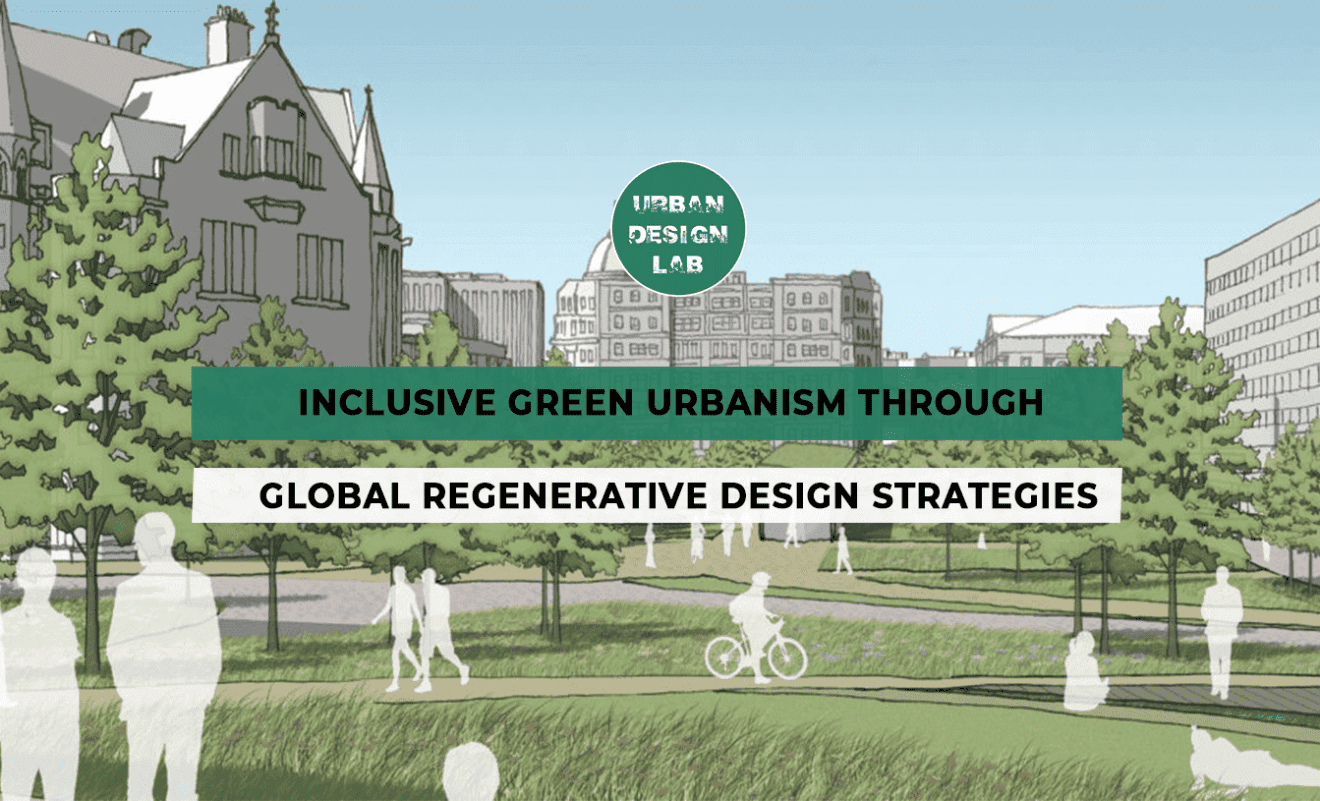 URBAN DESIGN LAB

INCLUSIVE GREEN URBANISM THROUGH

GLOBAL REGENERATIVE DESIGN STRATEGIES